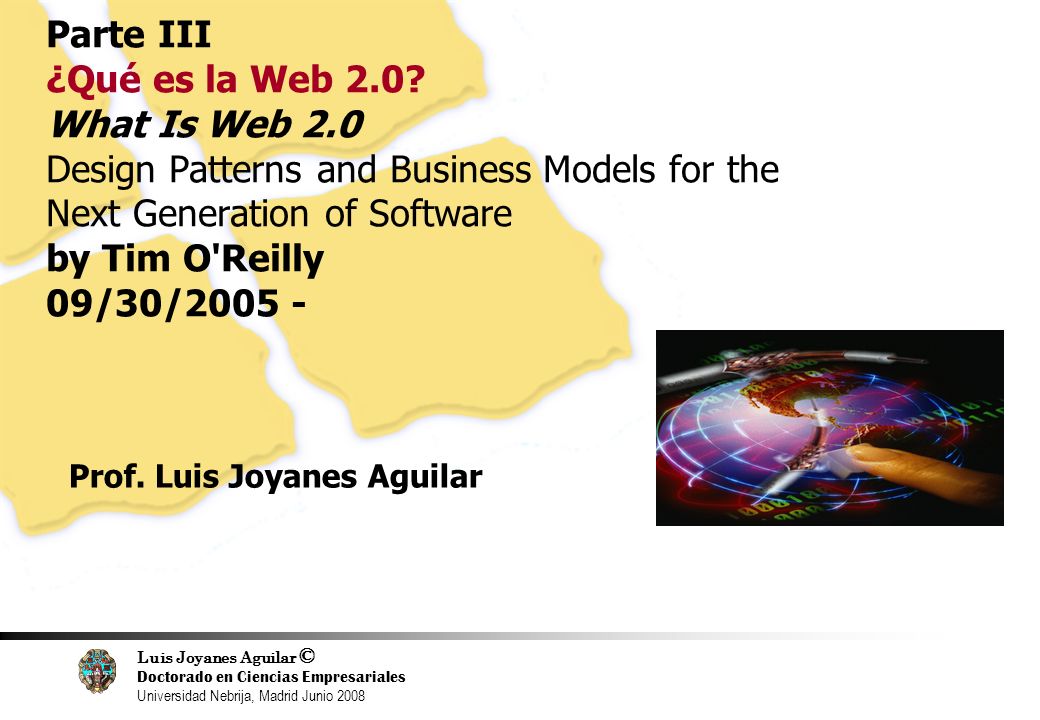 Parte III
¿Qué es la Web 2.0?
What Is Web 2.0
Design Patterns and Business Models for the Next Generation of Software
by Tim O'Reilly
09/30/2005 -

Prof. Luis Joyanes Aguilar

Luis Joyanes Aguilar ©
Doctorado en Ciencias Empresariales
Universidad Nebrija, Madrid Junio 2008